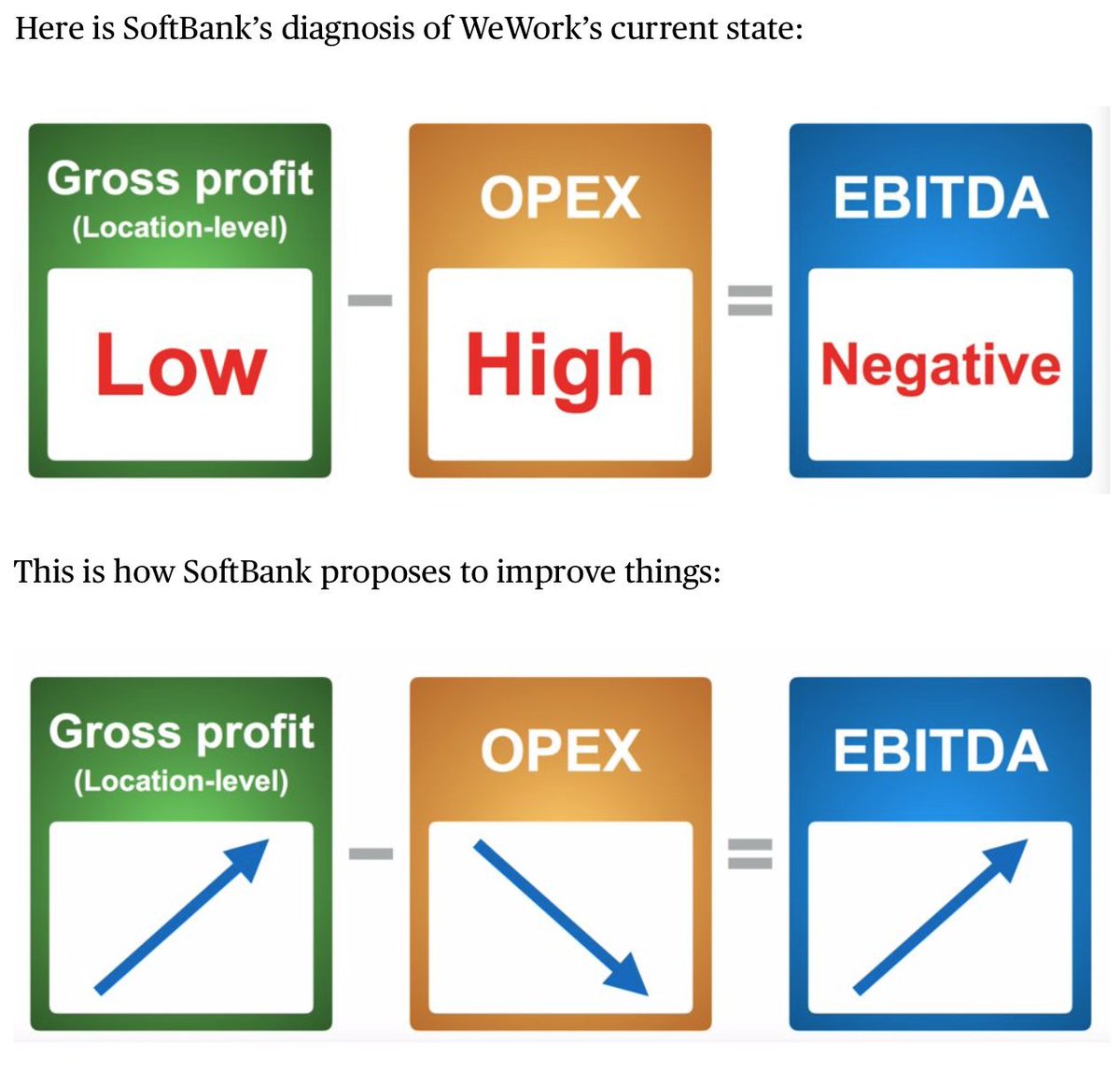 Here is SoftBank's diagnosis of WeWork's current state:

Gross profit
(Location-level)

Low

−

OPEX

High

=

EBITDA

Negative

This is how SoftBank proposes to improve things:

Gross profit
(Location-level)

−

OPEX

=

EBITDA